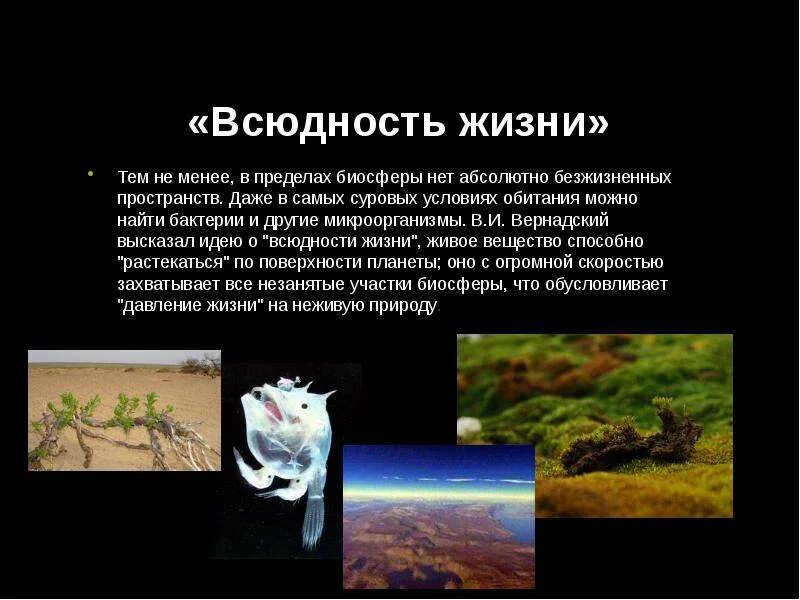 «Всюдность жизни»

Тем не менее, в пределах биосферы нет абсолютно безжизненных пространств. Даже в самых суровых условиях обитания можно найти бактерии и другие микроорганизмы. В.И. Вернадский высказал идею о "всюдности жизни", живое вещество способно "растекаться" по поверхности планеты; оно с огромной скоростью захватывает все незанятые участки биосферы, что обусловливает "давление жизни" на неживую природу.